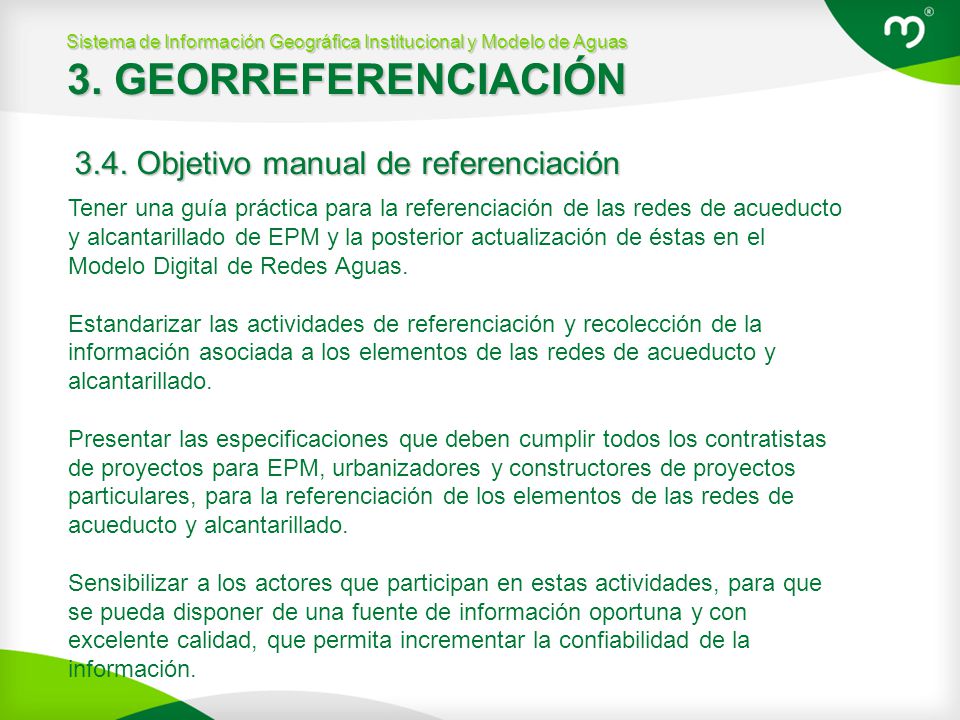 Sistema de Información Geográfica Institucional y Modelo de Aguas

3. GEORREFERENCIACIÓN

3.4. Objetivo manual de referenciación

Tener una guía práctica para la referenciación de las redes de acueducto y alcantarillado de EPM y la posterior actualización de éstas en el Modelo Digital de Redes Aguas.

Estandarizar las actividades de referenciación y recolección de la información asociada a los elementos de las redes de acueducto y alcantarillado.

Presentar las especificaciones que deben cumplir todos los contratistas de proyectos para EPM, urbanizadores y constructores de proyectos particulares, para la referenciación de los elementos de las redes de acueducto y alcantarillado.

Sensibilizar a los actores que participan en estas actividades, para que se pueda disponer de una fuente de información oportuna y con excelente calidad, que permita incrementar la confiabilidad de la información.